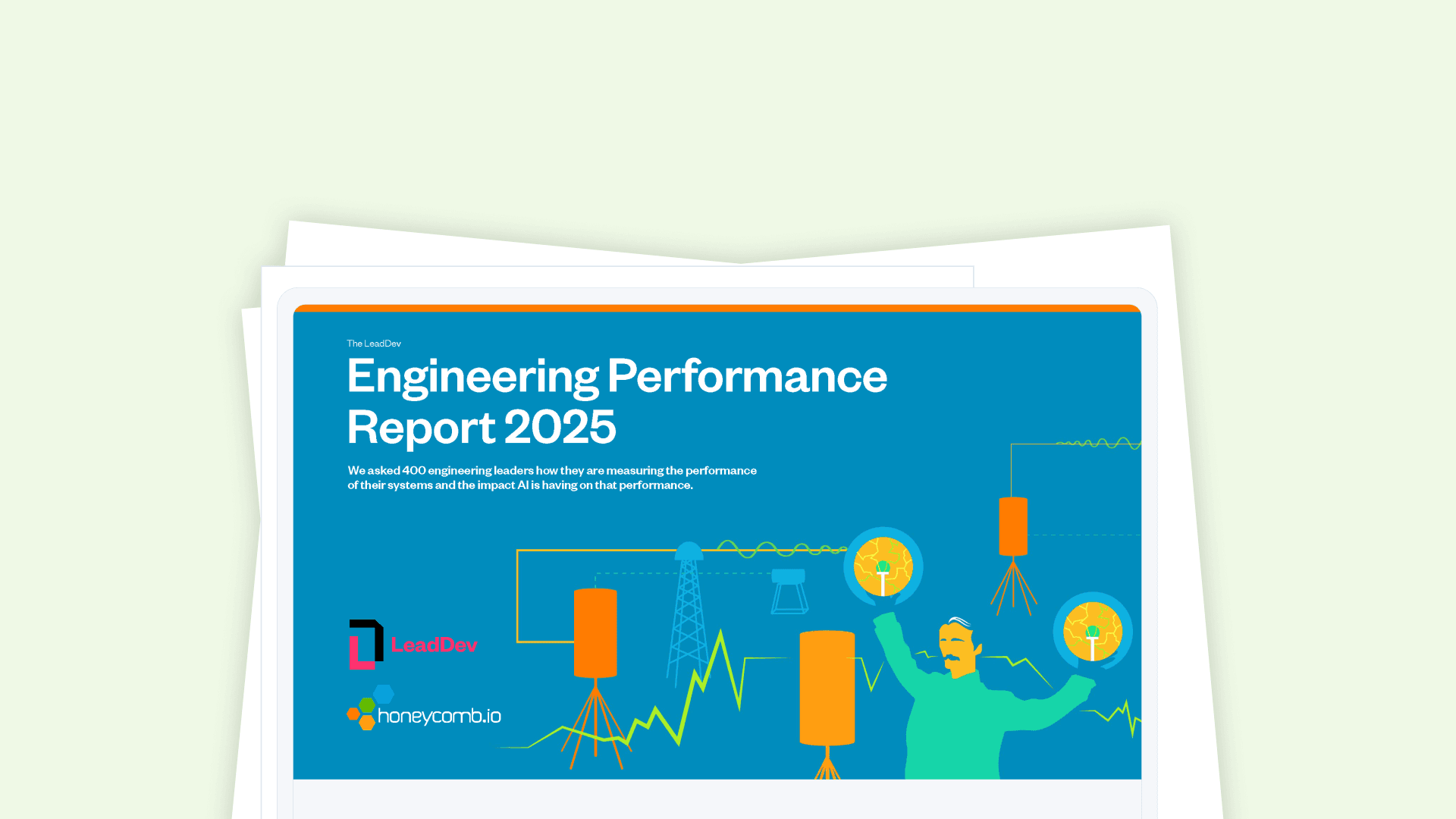 The LeadDev

Engineering Performance Report 2025

We asked 400 engineering leaders how they are measuring the performance of their systems and the impact AI is having on that performance.

LeadDev

honeycomb.io